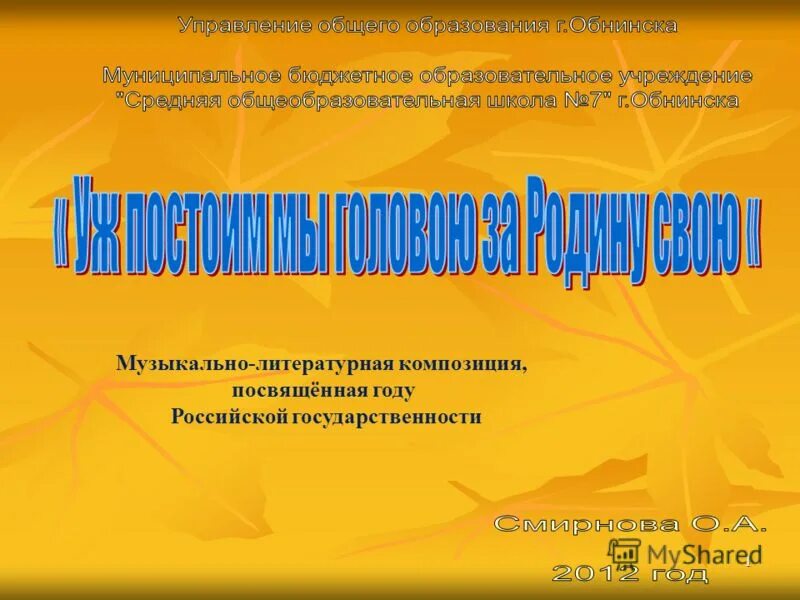 Управление общего образования г.Обнинска

Муниципальное бюджетное образовательное учреждение "Средняя общеобразовательная школа №7" г.Обнинска

« Уж постоим мы головою за Родину свою «

Музыкально-литературная композиция, посвящённая году Российской государственности

Смирнова О.А.

MyShared

1

2012 год